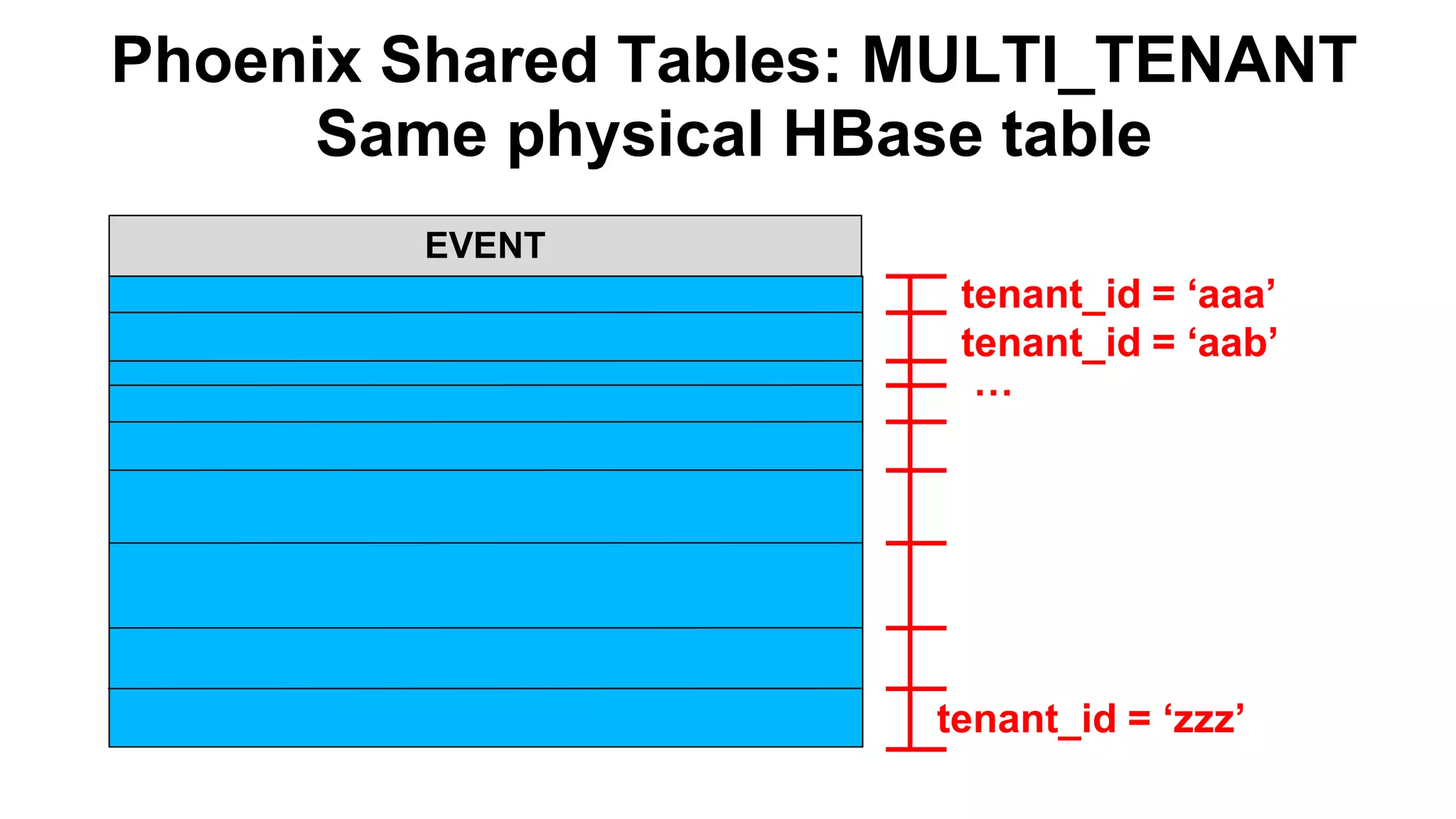 Phoenix Shared Tables: MULTI_TENANT
Same physical HBase table

EVENT

tenant_id = ‘aaa’
tenant_id = ‘aab’
…

tenant_id = ‘zzz’